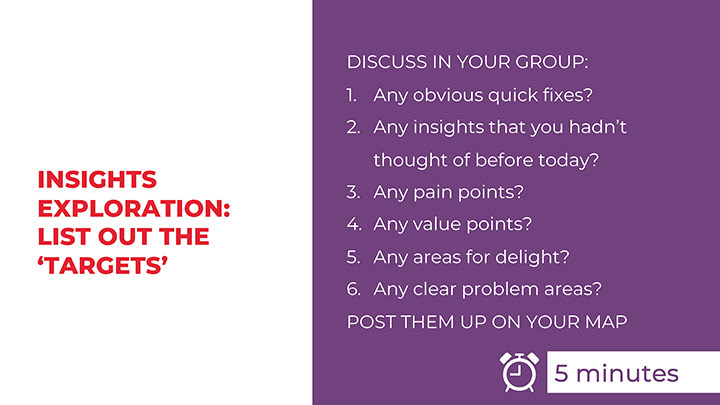 INSIGHTS EXPLORATION: LIST OUT THE ‘TARGETS’

DISCUSS IN YOUR GROUP:

1. Any obvious quick fixes?
2. Any insights that you hadn’t thought of before today?
3. Any pain points?
4. Any value points?
5. Any areas for delight?
6. Any clear problem areas?

POST THEM UP ON YOUR MAP

5 minutes